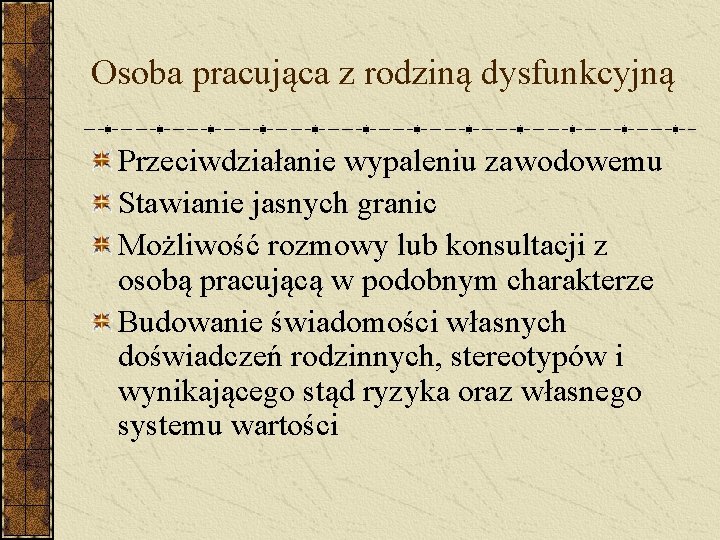 Osoba pracująca z rodziną dysfunkcyjną

Przeciwdziałanie wypaleniu zawodowemu

Stawianie jasnych granic

Możliwość rozmowy lub konsultacji z osobą pracującą w podobnym charakterze

Budowanie świadomości własnych doświadczeń rodzinnych, stereotypów i wynikającego stąd ryzyka oraz własnego systemu wartości